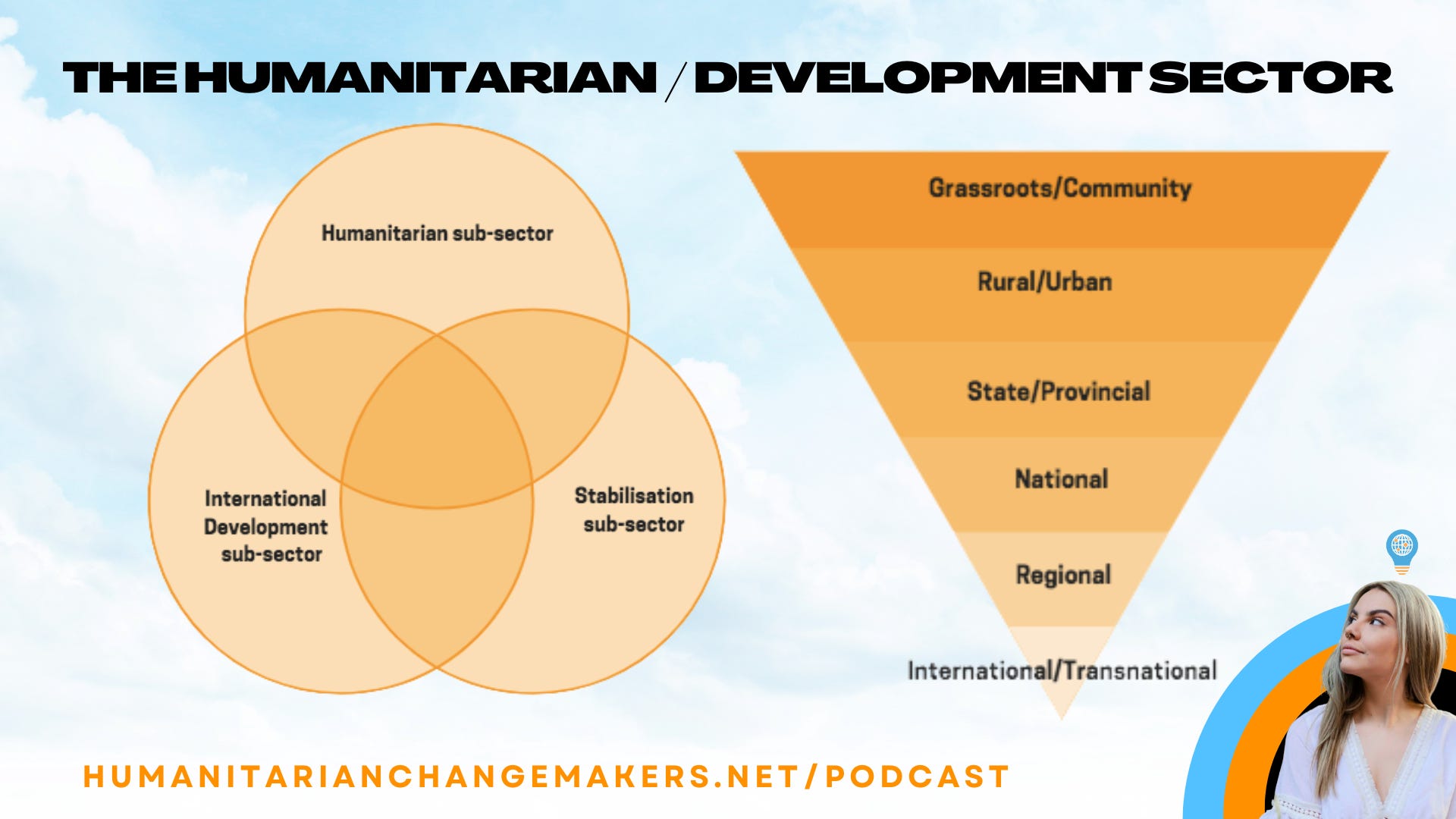 THE HUMANITARIAN / DEVELOPMENT SECTOR

Humanitarian sub-sector

International Development sub-sector

Stabilisation sub-sector

Grassroots/Community

Rural/Urban

State/Provincial

National

Regional

International/Transnational

HUMANITARIANCHANGEMAKERS.NET/PODCAST